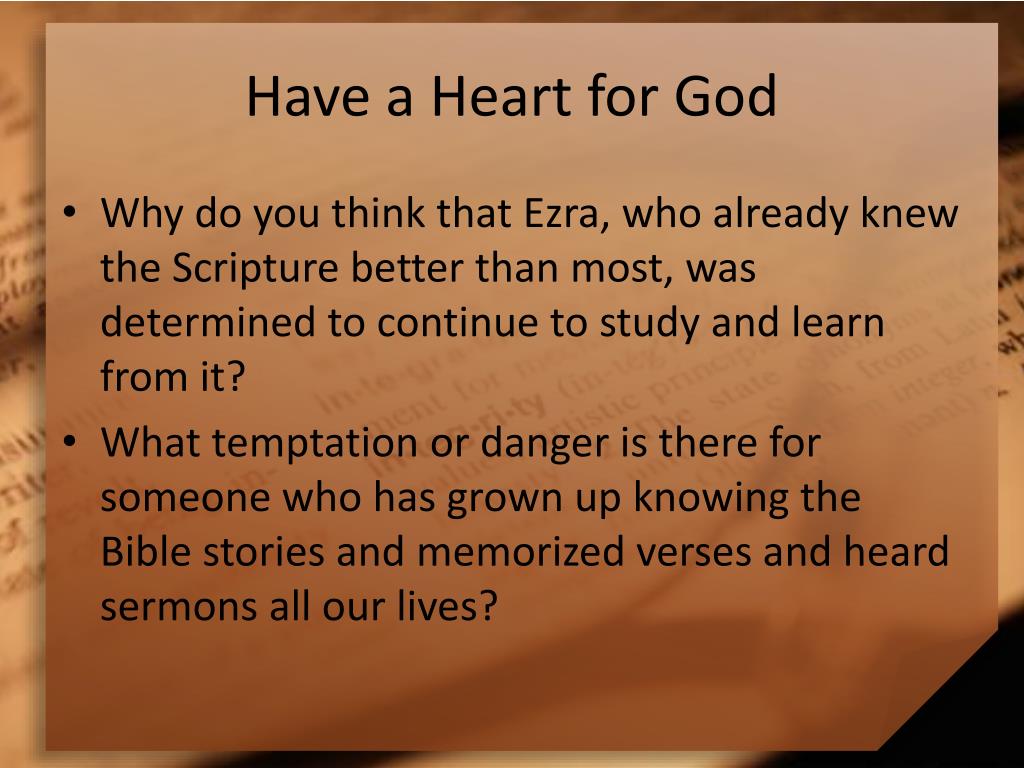 Have a Heart for God

• Why do you think that Ezra, who already knew the Scripture better than most, was determined to continue to study and learn from it?
• What temptation or danger is there for someone who has grown up knowing the Bible stories and memorized verses and heard sermons all our lives?